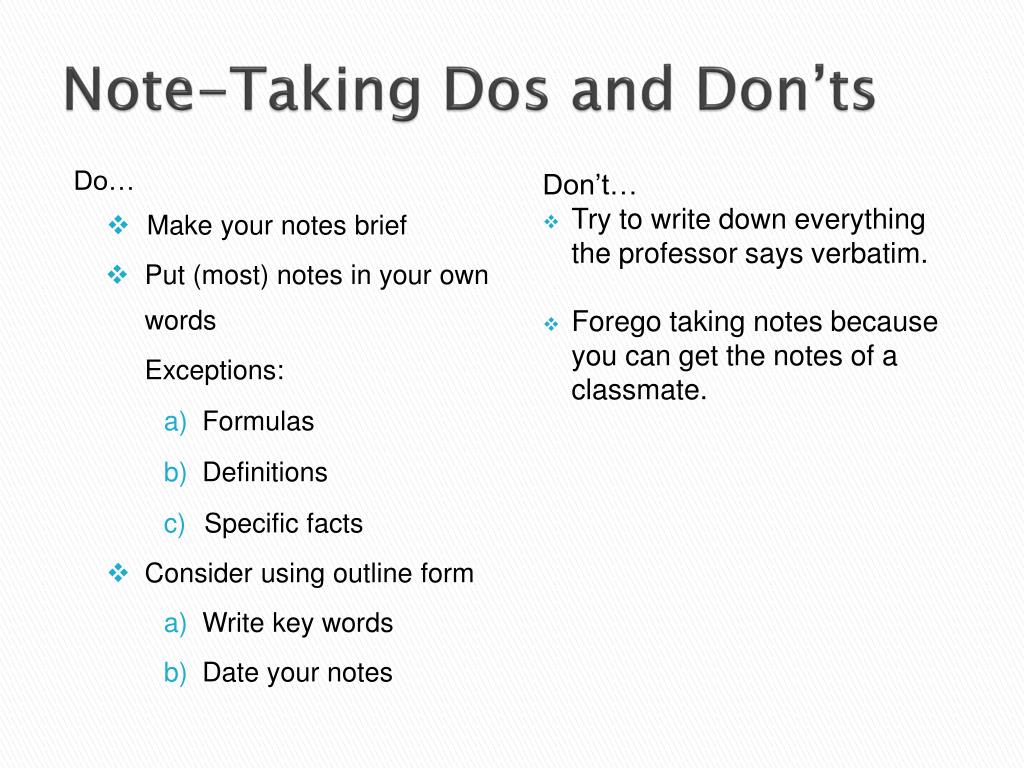 Note-Taking Dos and Don'ts

Do…

❖ Make your notes brief

❖ Put (most) notes in your own words

Exceptions:

a) Formulas

b) Definitions

c) Specific facts

❖ Consider using outline form

a) Write key words

b) Date your notes

Don't…

❖ Try to write down everything the professor says verbatim.

❖ Forego taking notes because you can get the notes of a classmate.